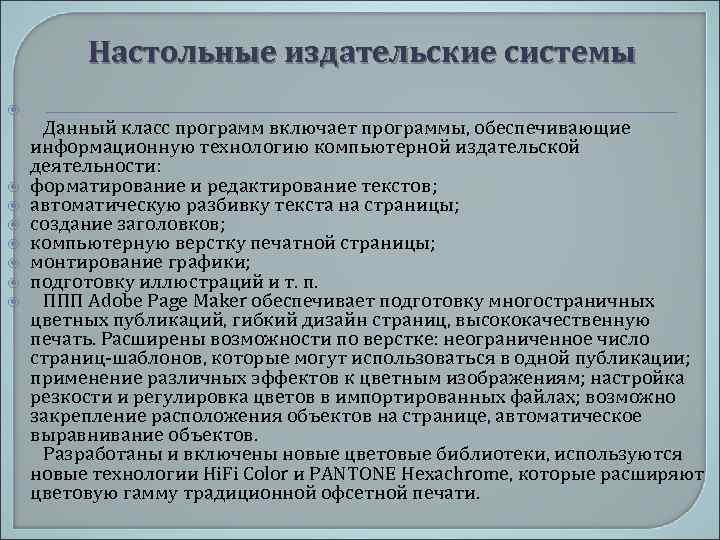 Настольные издательские системы

Данный класс программ включает программы, обеспечивающие информационную технологию компьютерной издательской деятельности:

форматирование и редактирование текстов;

автоматическую разбивку текста на страницы;

создание заголовков;

компьютерную верстку печатной страницы;

монтирование графики;

подготовку иллюстраций и т. п.

ППП Adobe Page Maker обеспечивает подготовку многостраничных цветных публикаций, гибкий дизайн страниц, высококачественную печать. Расширены возможности по верстке: неограниченное число страниц-шаблонов, которые могут использоваться в одной публикации; применение различных эффектов к цветным изображениям; настройка резкости и регулировка цветов в импортированных файлах; возможно закрепление расположения объектов на странице, автоматическое выравнивание объектов.

Разработаны и включены новые цветовые библиотеки, используются новые технологии HiFi Color и PANTONE Hexachrome, которые расширяют цветовую гамму традиционной офсетной печати.